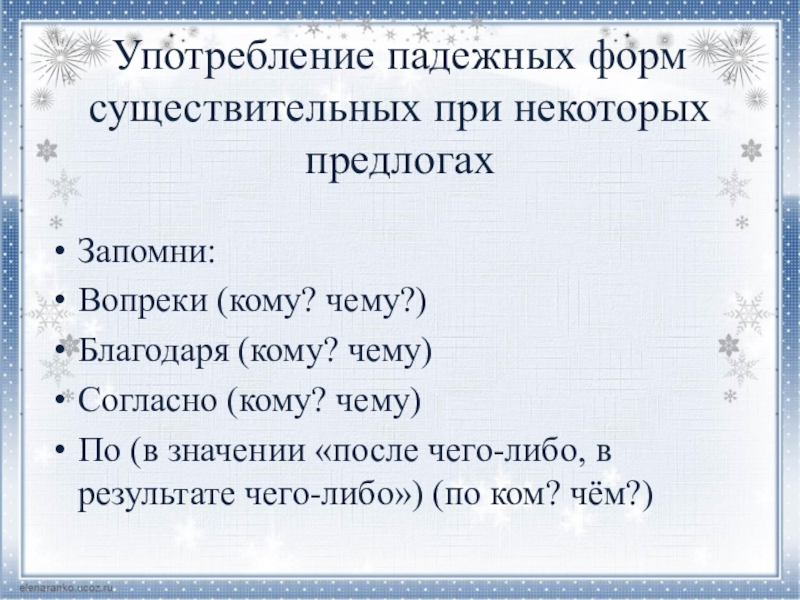 Употребление падежных форм существительных при некоторых предлогах

• Запомни:
• Вопреки (кому? чему?)
• Благодаря (кому? чему)
• Согласно (кому? чему)
• По (в значении «после чего-либо, в результате чего-либо») (по ком? чём?)

elenaranko.ucoz.ru